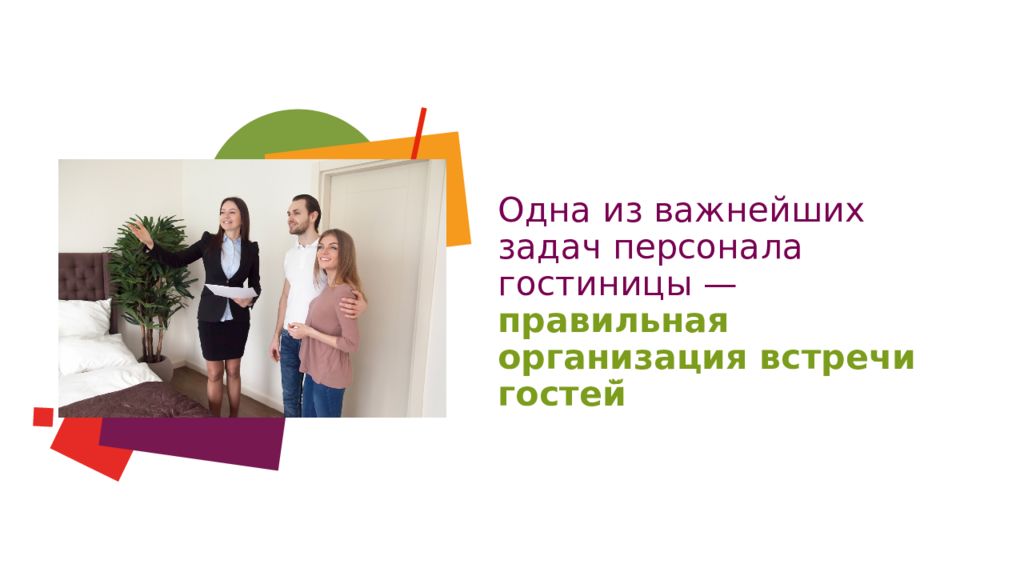 Одна из важнейших задач персонала гостиницы — правильная организация встречи гостей